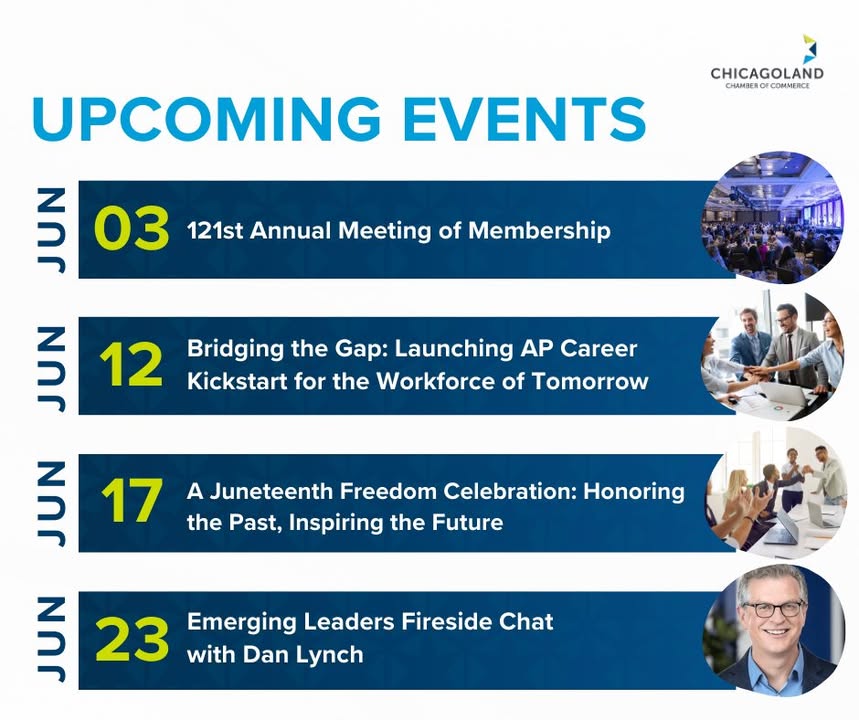 CHICAGOLAND
CHAMBER OF COMMERCE

UPCOMING EVENTS

JUN 03 121st Annual Meeting of Membership

JUN 12 Bridging the Gap: Launching AP Career Kickstart for the Workforce of Tomorrow

JUN 17 A Juneteenth Freedom Celebration: Honoring the Past, Inspiring the Future

JUN 23 Emerging Leaders Fireside Chat with Dan Lynch